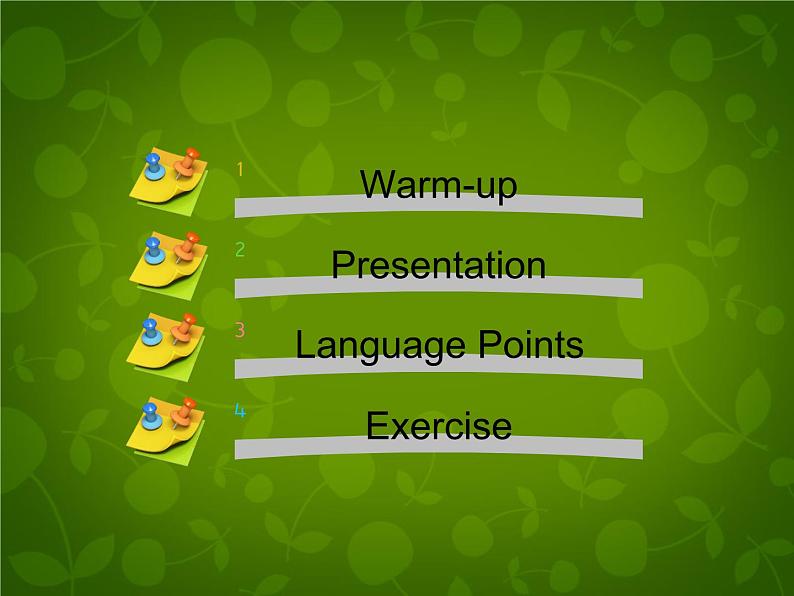 1
Warm-up

2
Presentation

3
Language Points

4
Exercise